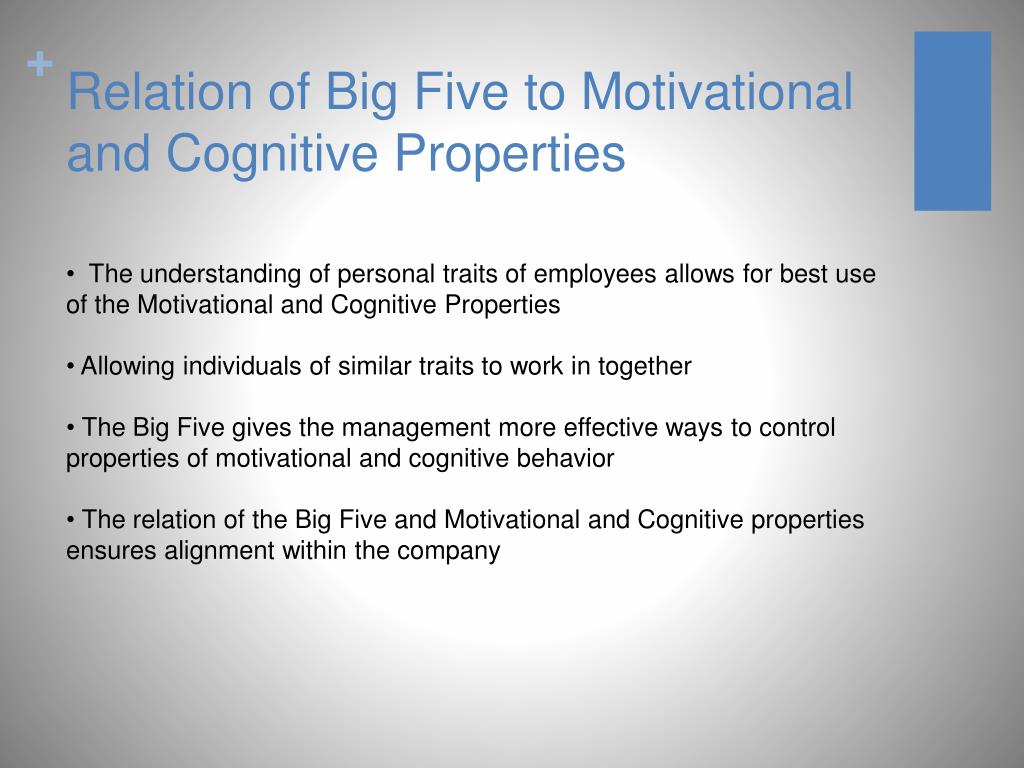 +

Relation of Big Five to Motivational and Cognitive Properties

• The understanding of personal traits of employees allows for best use of the Motivational and Cognitive Properties

• Allowing individuals of similar traits to work in together

• The Big Five gives the management more effective ways to control properties of motivational and cognitive behavior

• The relation of the Big Five and Motivational and Cognitive properties ensures alignment within the company